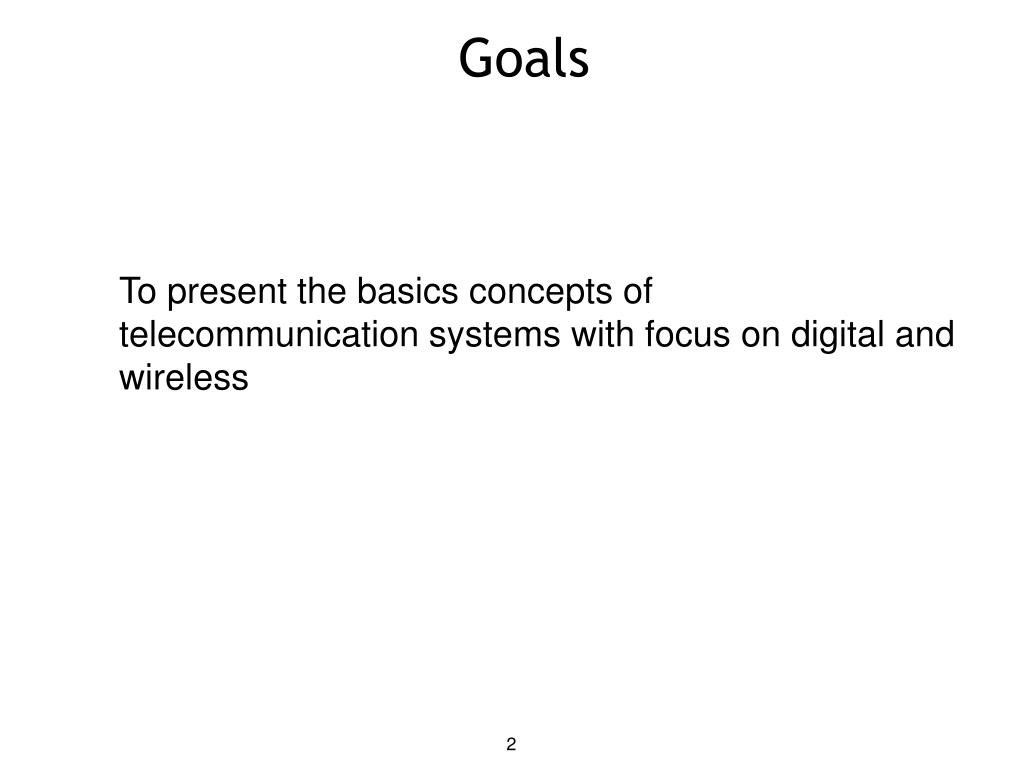 Goals

To present the basics concepts of telecommunication systems with focus on digital and wireless

2